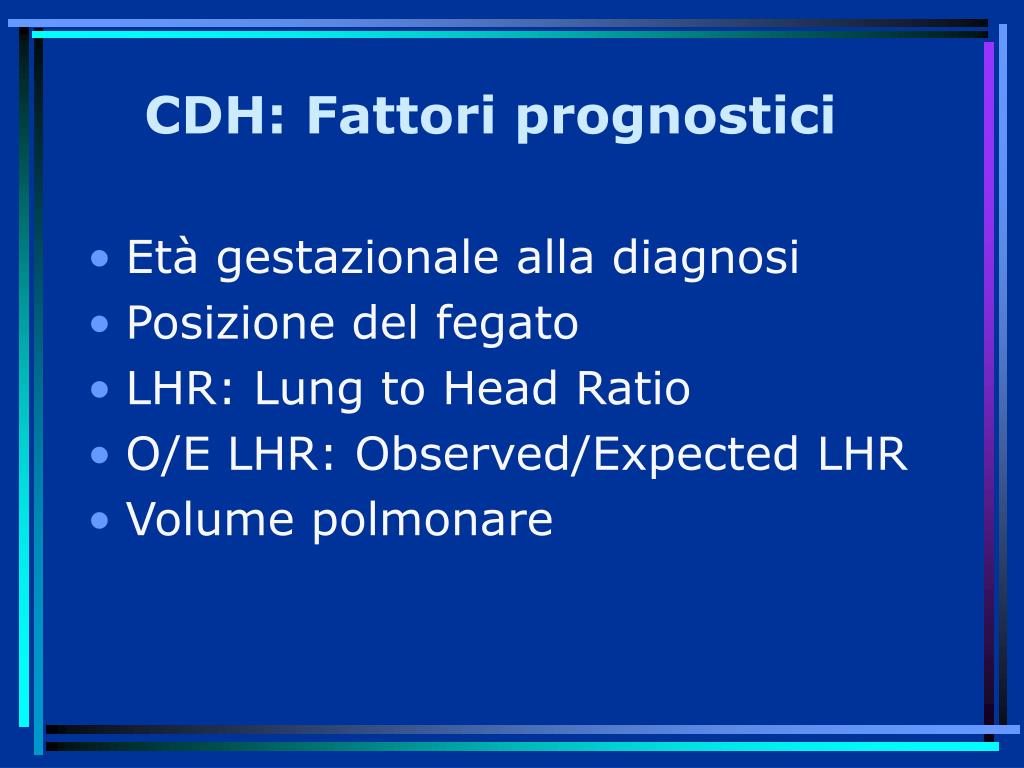 CDH: Fattori prognostici

• Età gestazionale alla diagnosi
• Posizione del fegato
• LHR: Lung to Head Ratio
• O/E LHR: Observed/Expected LHR
• Volume polmonare